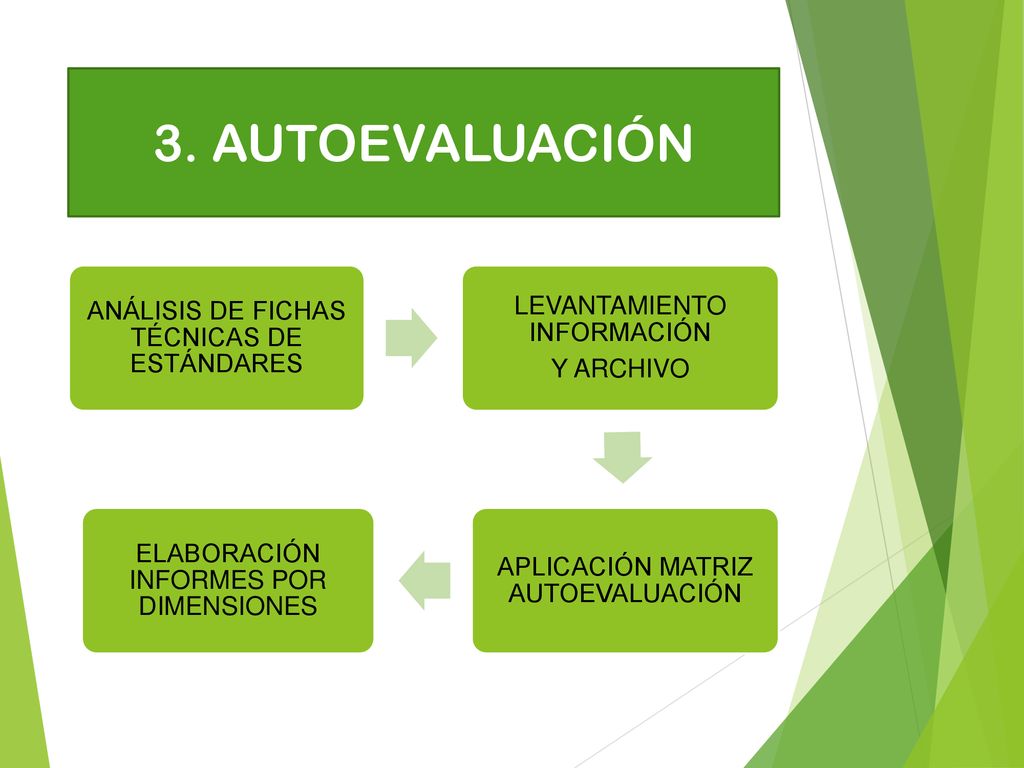 3. AUTOEVALUACIÓN

ANÁLISIS DE FICHAS TÉCNICAS DE ESTÁNDARES

LEVANTAMIENTO INFORMACIÓN
Y ARCHIVO

APLICACIÓN MATRIZ AUTOEVALUACIÓN

ELABORACIÓN INFORMES POR DIMENSIONES